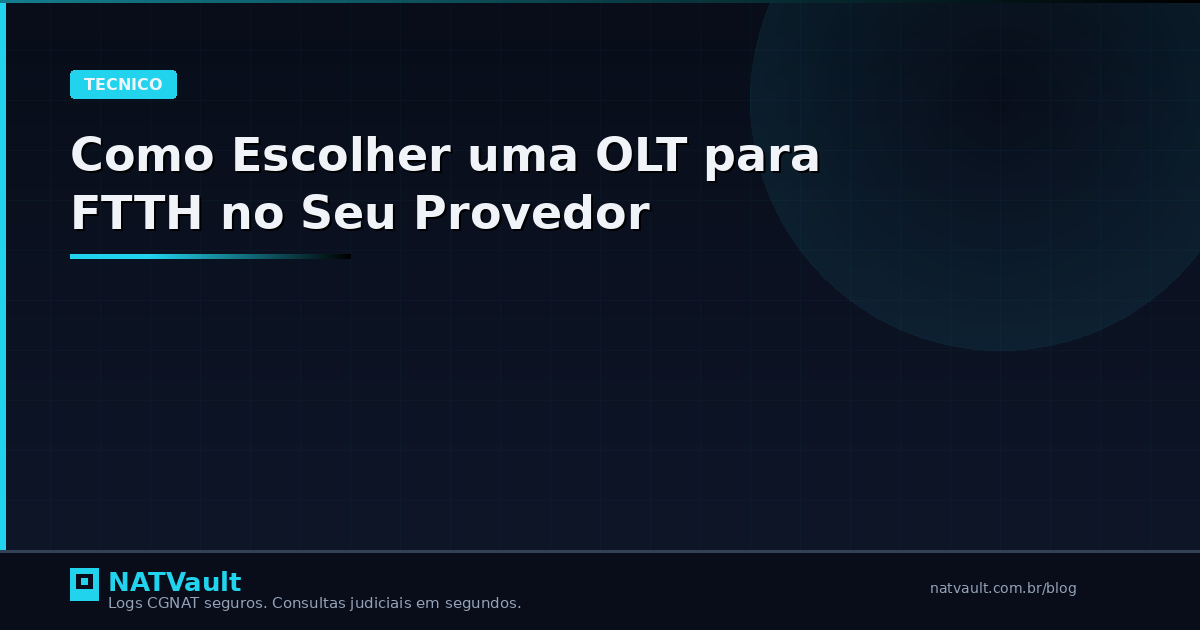 TECNICO

Como Escolher uma OLT para FTTH no Seu Provedor

NATVault
Logs CGNAT seguros. Consultas judiciais em segundos.

natvault.com.br/blog